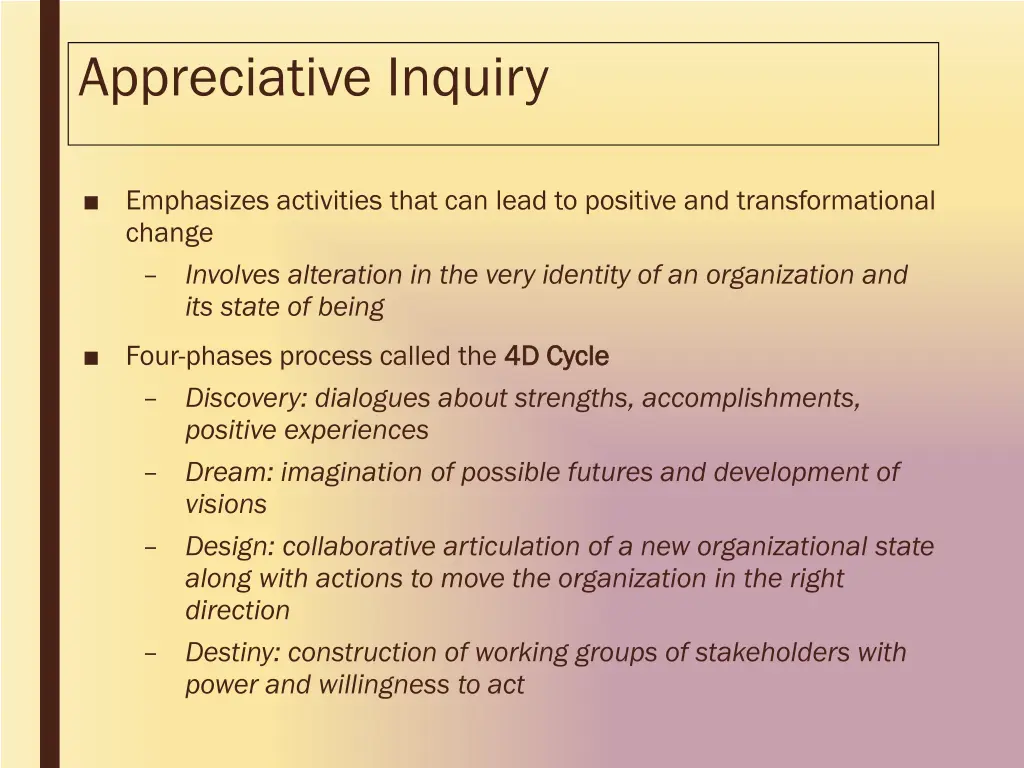 Appreciative Inquiry

■ Emphasizes activities that can lead to positive and transformational change

– Involves alteration in the very identity of an organization and its state of being

■ Four-phases process called the 4D Cycle

– Discovery: dialogues about strengths, accomplishments, positive experiences

– Dream: imagination of possible futures and development of visions

– Design: collaborative articulation of a new organizational state along with actions to move the organization in the right direction

– Destiny: construction of working groups of stakeholders with power and willingness to act